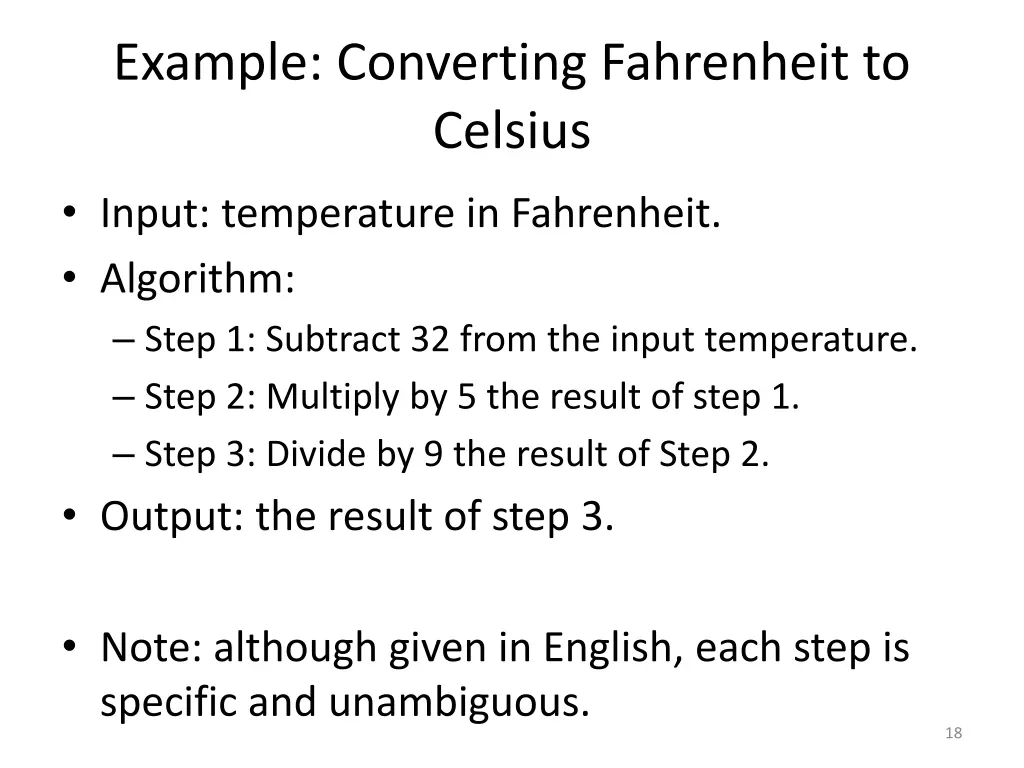 Example: Converting Fahrenheit to Celsius

• Input: temperature in Fahrenheit.
• Algorithm:
– Step 1: Subtract 32 from the input temperature.
– Step 2: Multiply by 5 the result of step 1.
– Step 3: Divide by 9 the result of Step 2.
• Output: the result of step 3.

• Note: although given in English, each step is specific and unambiguous.

18